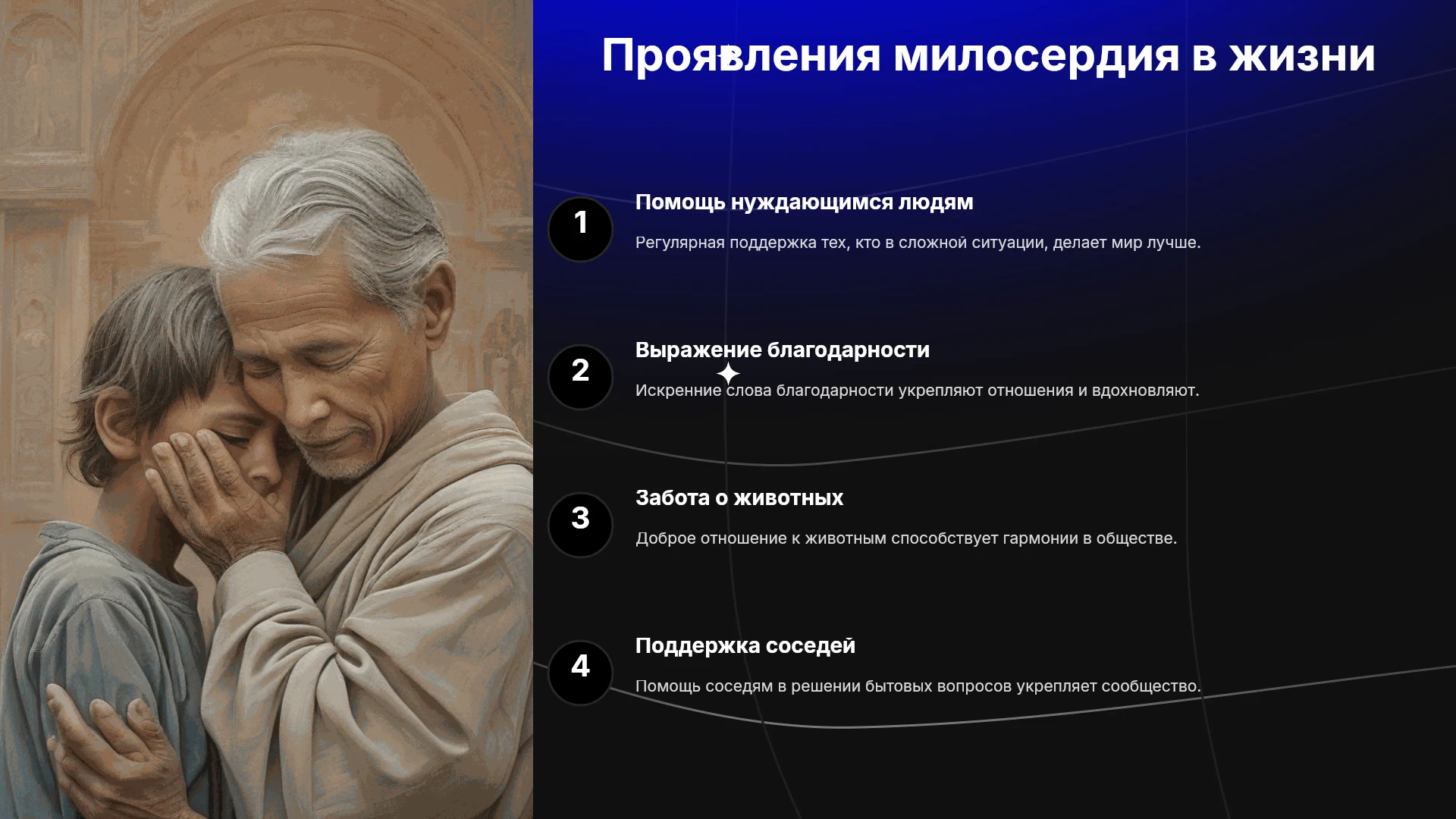 Проявления милосердия в жизни

1

Помощь нуждающимся людям

Регулярная поддержка тех, кто в сложной ситуации, делает мир лучше.

2

Выражение благодарности

Искренние слова благодарности укрепляют отношения и вдохновляют.

3

Забота о животных

Доброе отношение к животным способствует гармонии в обществе.

4

Поддержка соседей

Помощь соседям в решении бытовых вопросов укрепляет сообщество.